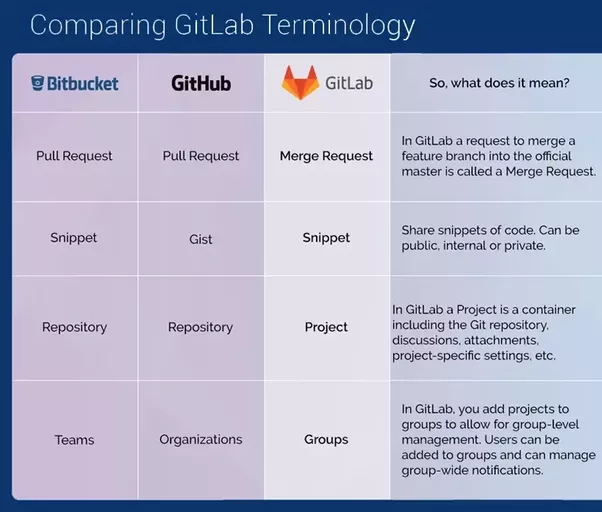 Comparing GitLab Terminology

| Bitbucket | GitHub | GitLab | So, what does it mean? |
|---|---|---|---|
| Pull Request | Pull Request | Merge Request | In GitLab a request to merge a feature branch into the official master is called a Merge Request. |
| Snippet | Gist | Snippet | Share snippets of code. Can be public, internal or private. |
| Repository | Repository | Project | In GitLab a Project is a container including the Git repository, discussions, attachments, project-specific settings, etc. |
| Teams | Organizations | Groups | In GitLab, you add projects to groups to allow for group-level management. Users can be added to groups and can manage group-wide notifications. |